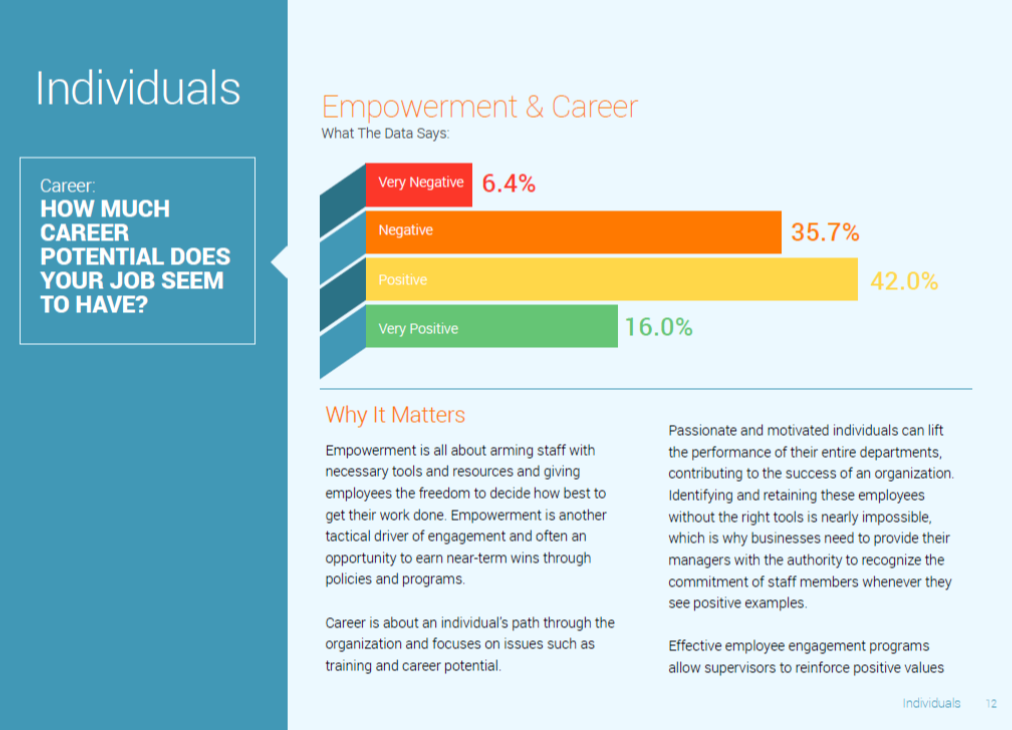 Individuals

Career:
HOW MUCH CAREER POTENTIAL DOES YOUR JOB SEEM TO HAVE?

Empowerment & Career
What The Data Says:

Very Negative 6.4%
Negative 35.7%
Positive 42.0%
Very Positive 16.0%

Why It Matters

Empowerment is all about arming staff with necessary tools and resources and giving employees the freedom to decide how best to get their work done. Empowerment is another tactical driver of engagement and often an opportunity to earn near-term wins through policies and programs.

Career is about an individual's path through the organization and focuses on issues such as training and career potential.

Passionate and motivated individuals can lift the performance of their entire departments, contributing to the success of an organization. Identifying and retaining these employees without the right tools is nearly impossible, which is why businesses need to provide their managers with the authority to recognize the commitment of staff members whenever they see positive examples.

Effective employee engagement programs allow supervisors to reinforce positive values

Individuals 12